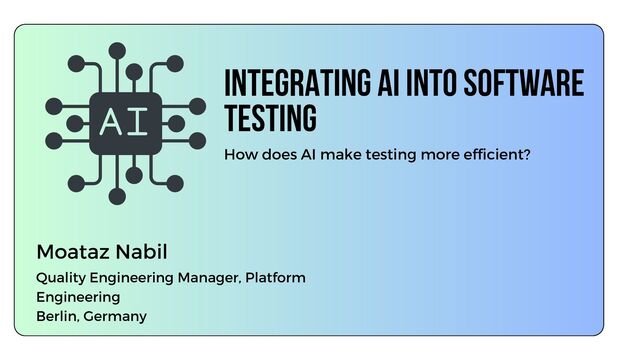 AI

INTEGRATING AI INTO SOFTWARE TESTING

How does AI make testing more efficient?

Moataz Nabil

Quality Engineering Manager, Platform Engineering
Berlin, Germany